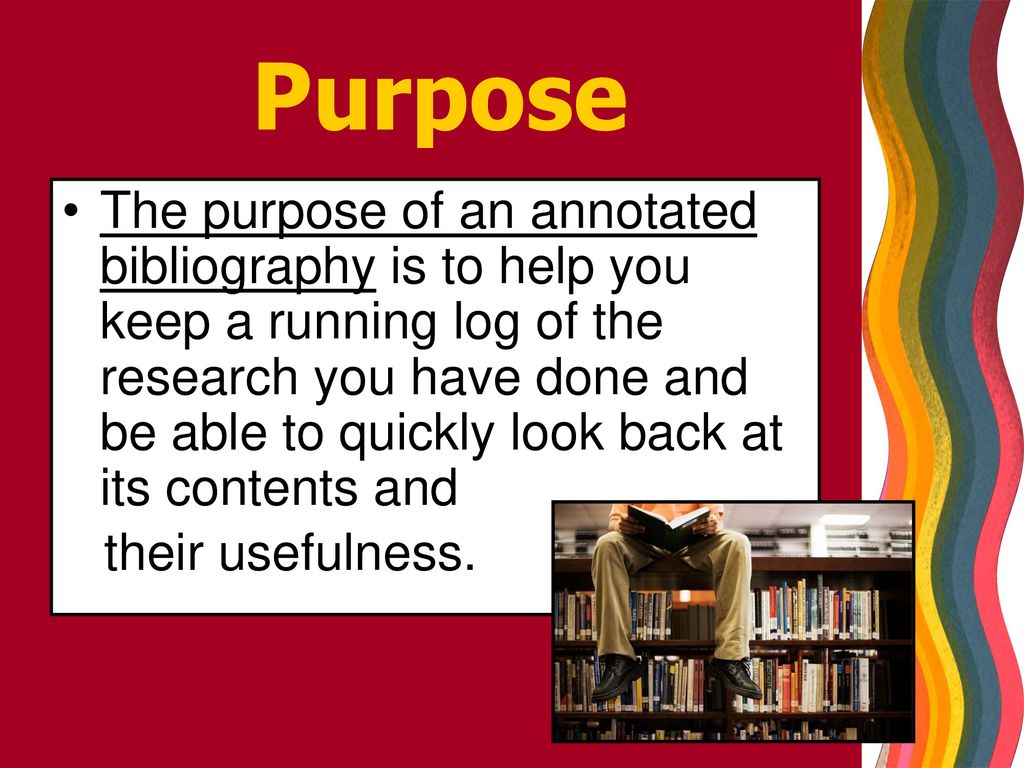 Purpose

• The purpose of an annotated bibliography is to help you keep a running log of the research you have done and be able to quickly look back at its contents and their usefulness.